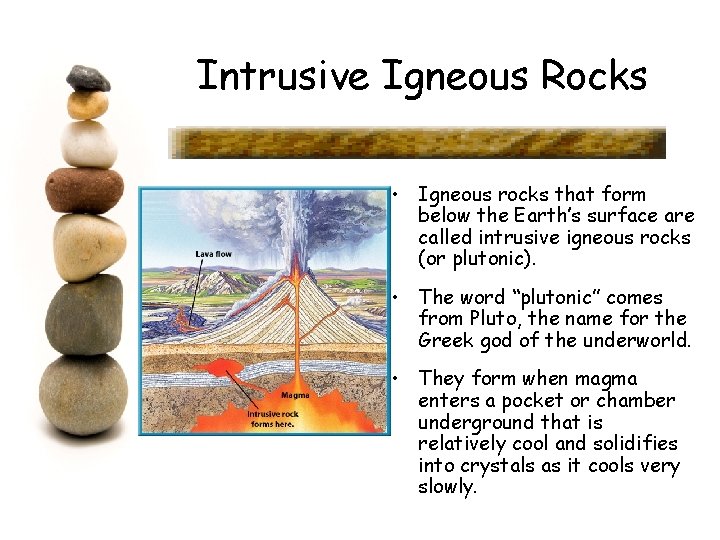 Intrusive Igneous Rocks

Lava flow

Magma

Intrusive rock forms here.

• Igneous rocks that form below the Earth's surface are called intrusive igneous rocks (or plutonic).

• The word "plutonic" comes from Pluto, the name for the Greek god of the underworld.

• They form when magma enters a pocket or chamber underground that is relatively cool and solidifies into crystals as it cools very slowly.